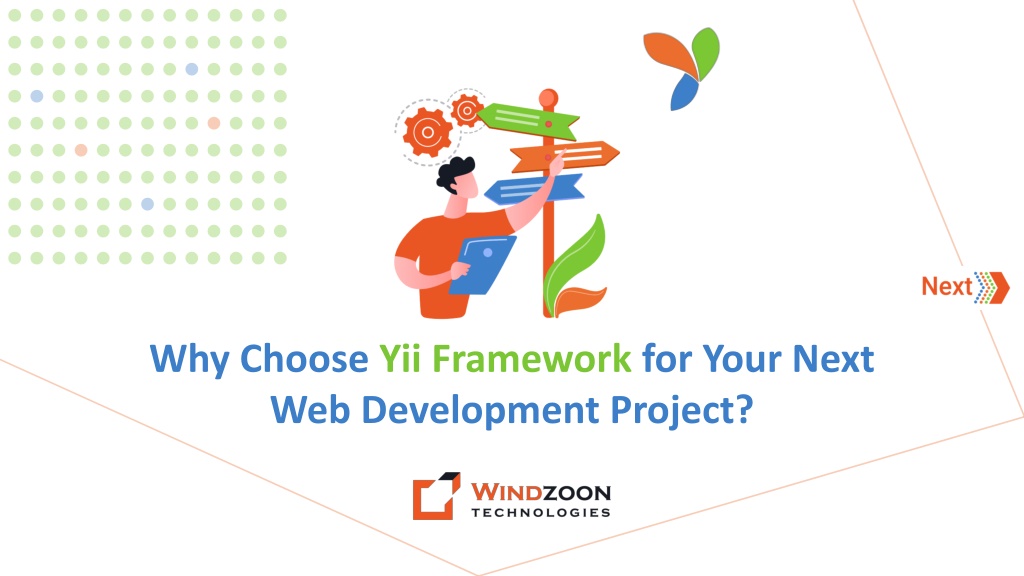 Next

Why Choose Yii Framework for Your Next Web Development Project?

WINDZOON TECHNOLOGIES